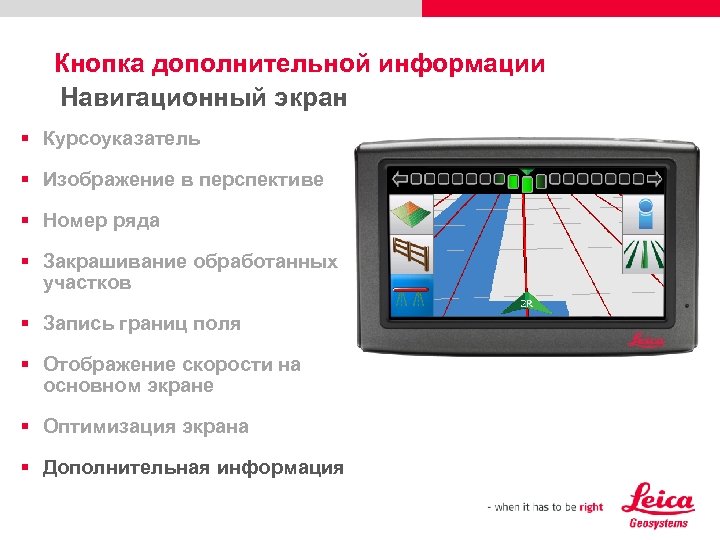 Кнопка дополнительной информации
Навигационный экран

▪ Курсоуказатель
▪ Изображение в перспективе
▪ Номер ряда
▪ Закрашивание обработанных участков
▪ Запись границ поля
▪ Отображение скорости на основном экране
▪ Оптимизация экрана
▪ Дополнительная информация

2R

Leica

- when it has to be right

Leica
Geosystems